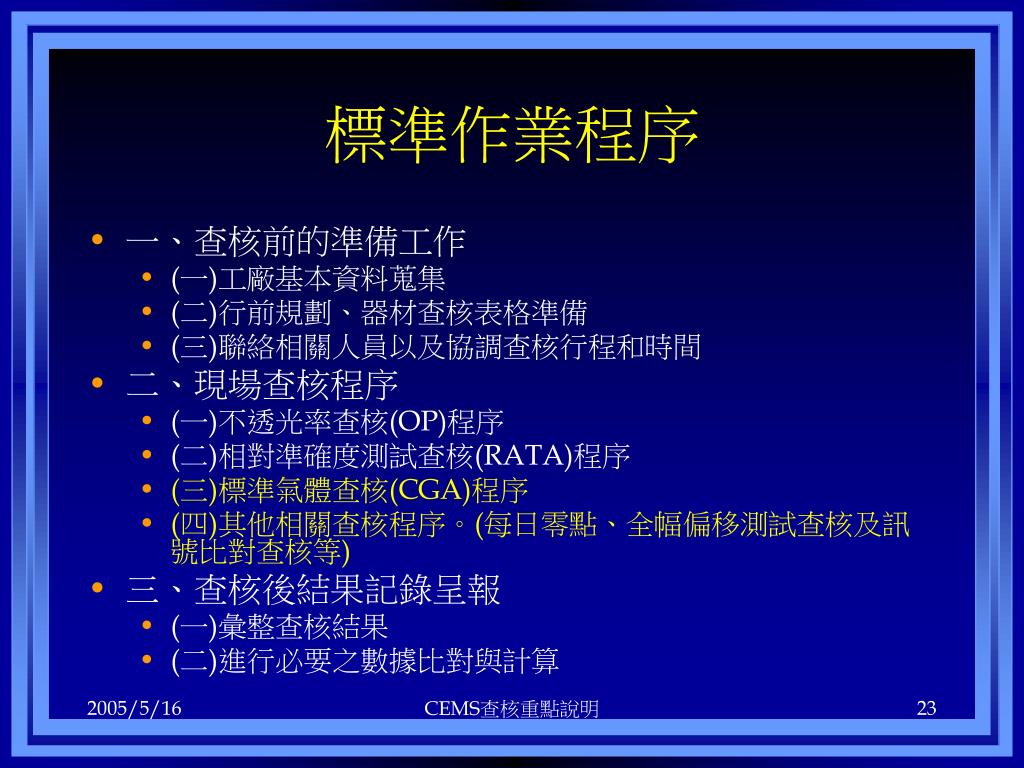 標準作業程序

• 一、查核前的準備工作
  • (一)工廠基本資料蒐集
  • (二)行前規劃、器材查核表格準備
  • (三)聯絡相關人員以及協調查核行程和時間
• 二、現場查核程序
  • (一)不透光率查核(OP)程序
  • (二)相對準確度測試查核(RATA)程序
  • (三)標準氣體查核(CGA)程序
  • (四)其他相關查核程序。(每日零點、全幅偏移測試查核及訊號比對查核等)
• 三、查核後結果記錄呈報
  • (一)彙整查核結果
  • (二)進行必要之數據比對與計算

2005/5/16
CEMS查核重點說明
23